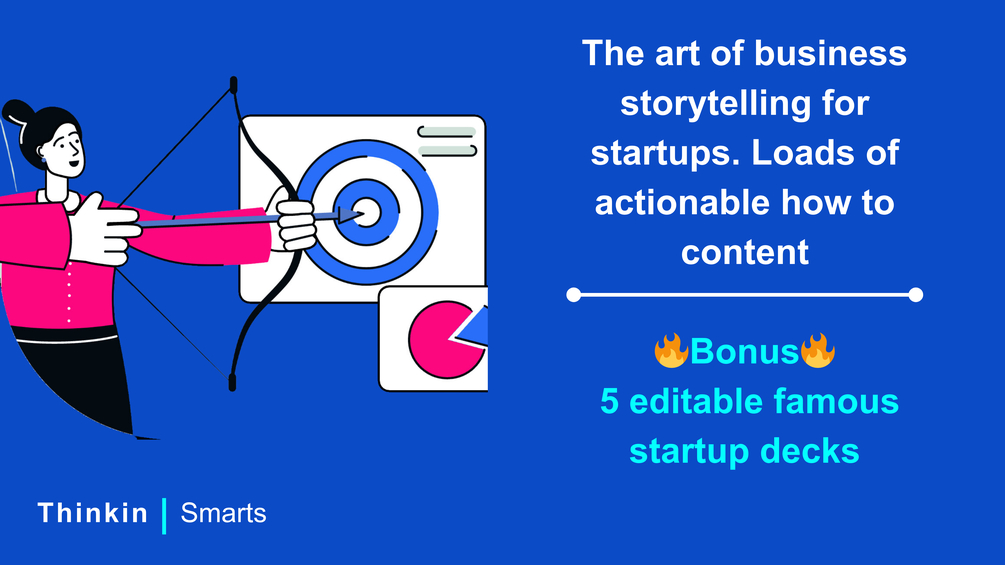 The art of business storytelling for startups. Loads of actionable how to content

🔥Bonus🔥
5 editable famous startup decks

Thinkin | Smarts